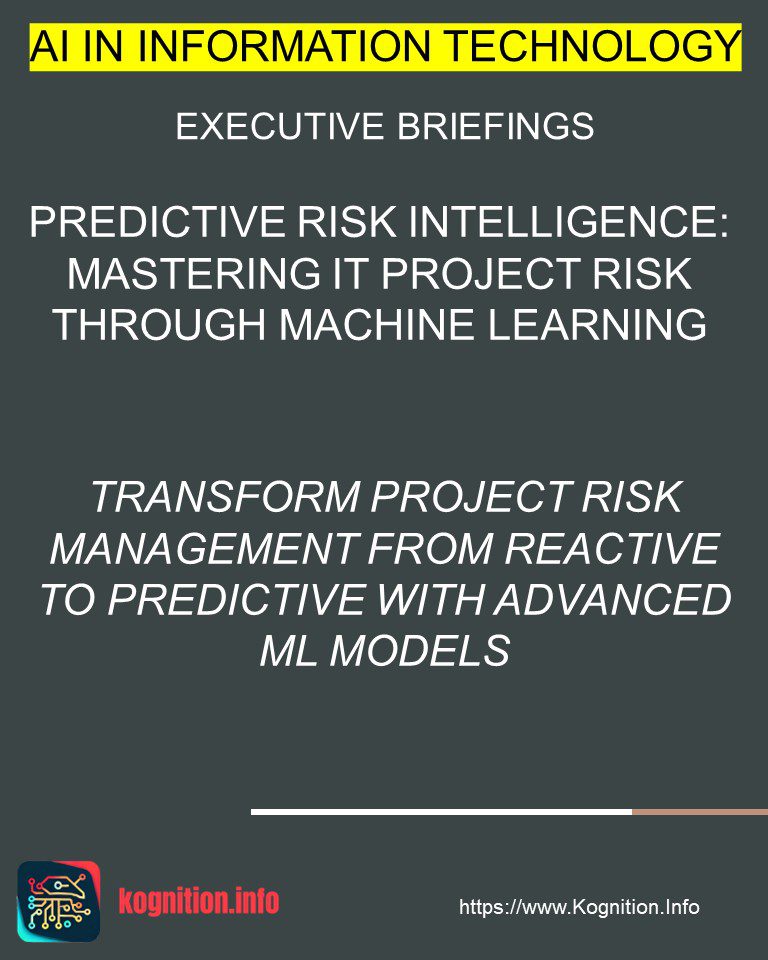 AI IN INFORMATION TECHNOLOGY

EXECUTIVE BRIEFINGS

PREDICTIVE RISK INTELLIGENCE: MASTERING IT PROJECT RISK THROUGH MACHINE LEARNING

TRANSFORM PROJECT RISK MANAGEMENT FROM REACTIVE TO PREDICTIVE WITH ADVANCED ML MODELS

kognition.info

https://www.Kognition.Info